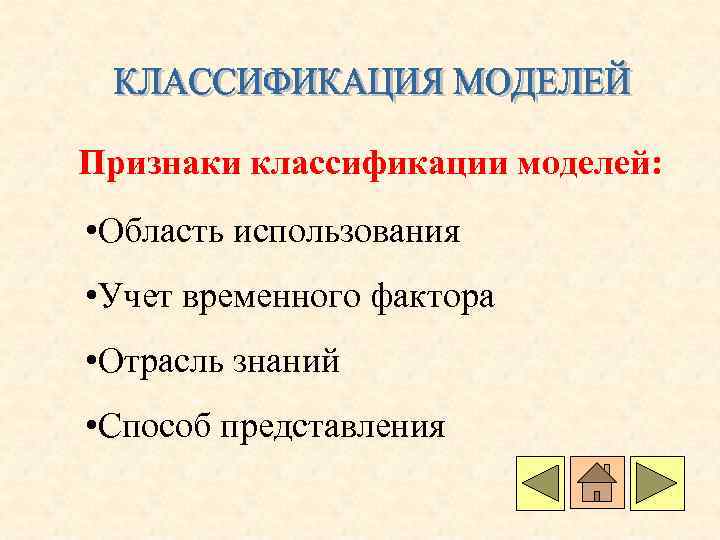 КЛАССИФИКАЦИЯ МОДЕЛЕЙ

Признаки классификации моделей:

•Область использования

•Учет временного фактора

•Отрасль знаний

•Способ представления